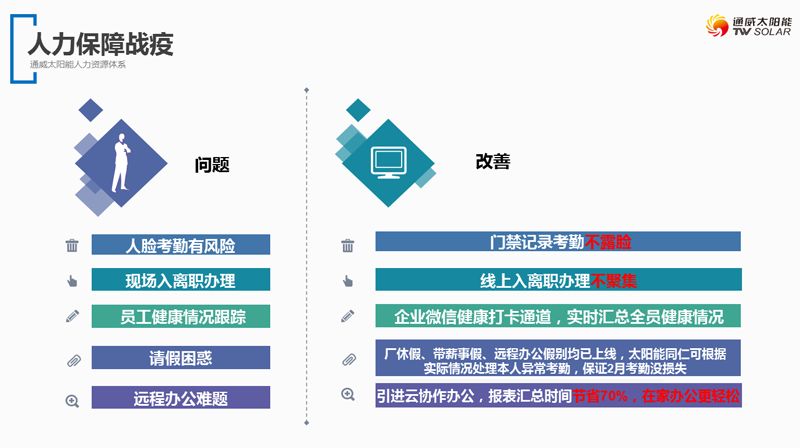 人力保障战疫
通威太阳能人力资源体系

通威太阳能
TW SOLAR

问题

人脸考勤有风险
现场入离职办理
员工健康情况跟踪
请假困惑
远程办公难题

改善

门禁记录考勤不露脸
线上入离职办理不聚集
企业微信健康打卡通道，实时汇总全员健康情况
厂休假、带薪事假、远程办公假别均已上线，太阳能同仁可根据实际情况处理本人异常考勤，保证2月考勤没损失
引进云协作办公，报表汇总时间节省70%，在家办公更轻松